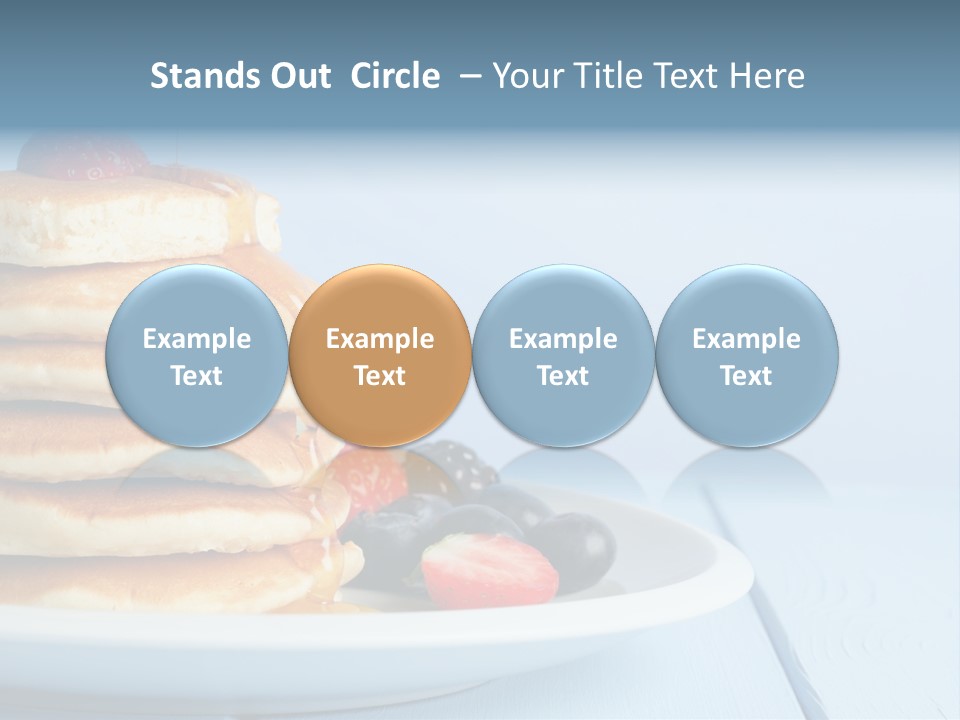 Stands Out Circle – Your Title Text Here

Example Text

Example Text

Example Text

Example Text